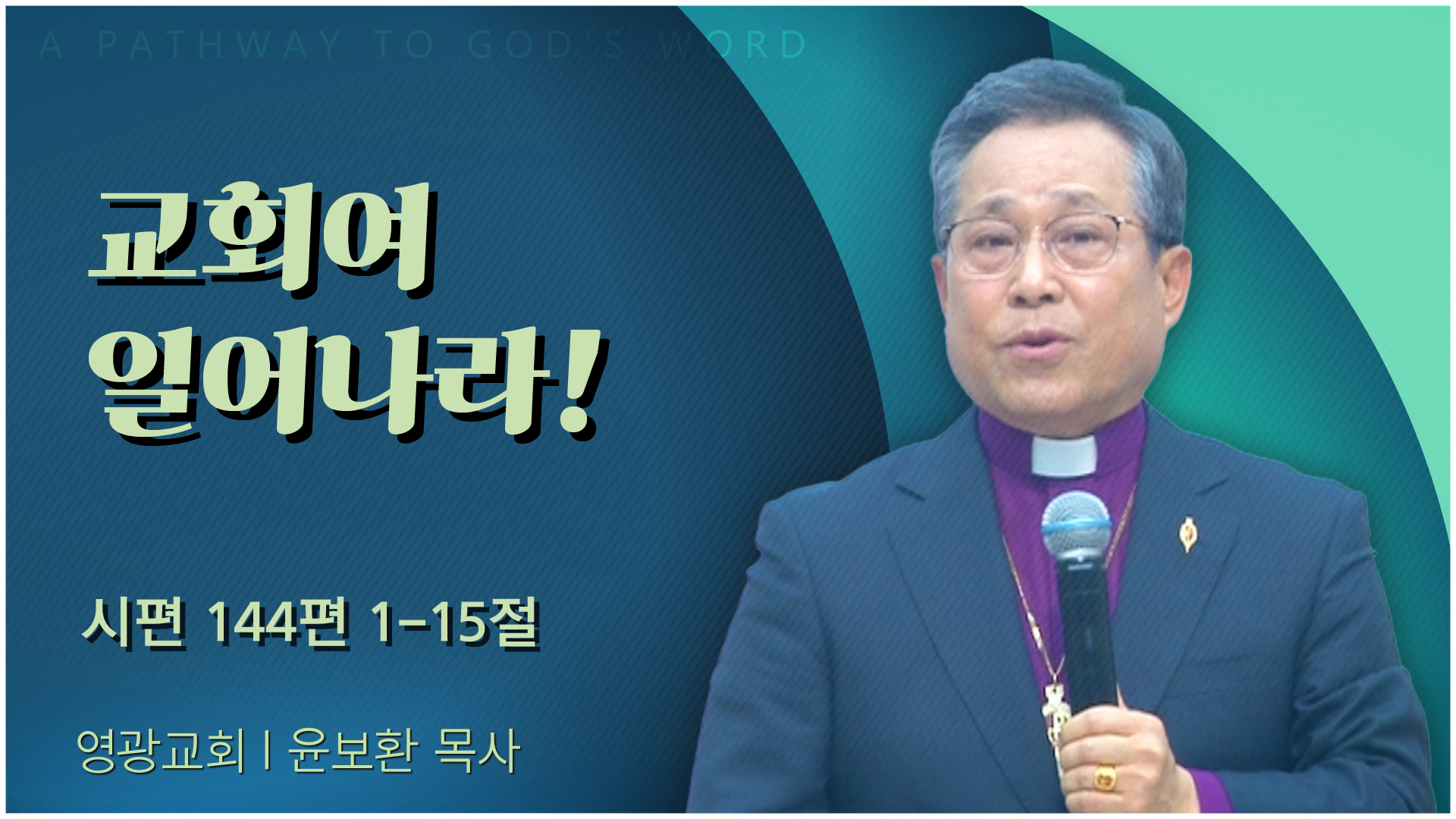 A PATHWAY TO GOD'S WORD

교회여
일어나라!

시편 144편 1-15절

영광교회 | 윤보환 목사